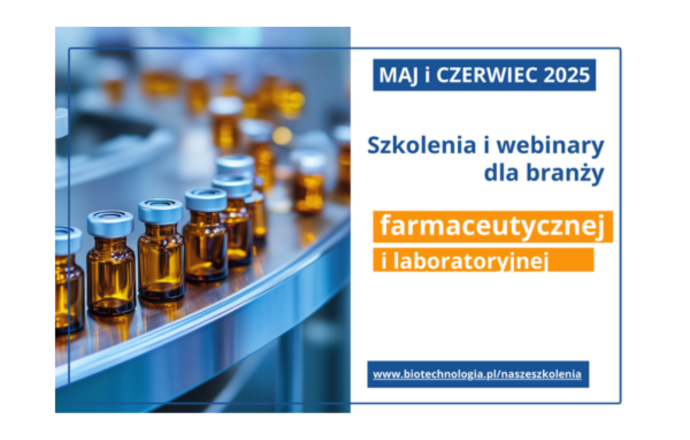 MAJ i CZERWIEC 2025

Szkolenia i webinary dla branży

farmaceutycznej i laboratoryjnej

www.biotechnologia.pl/naszeszkolenia